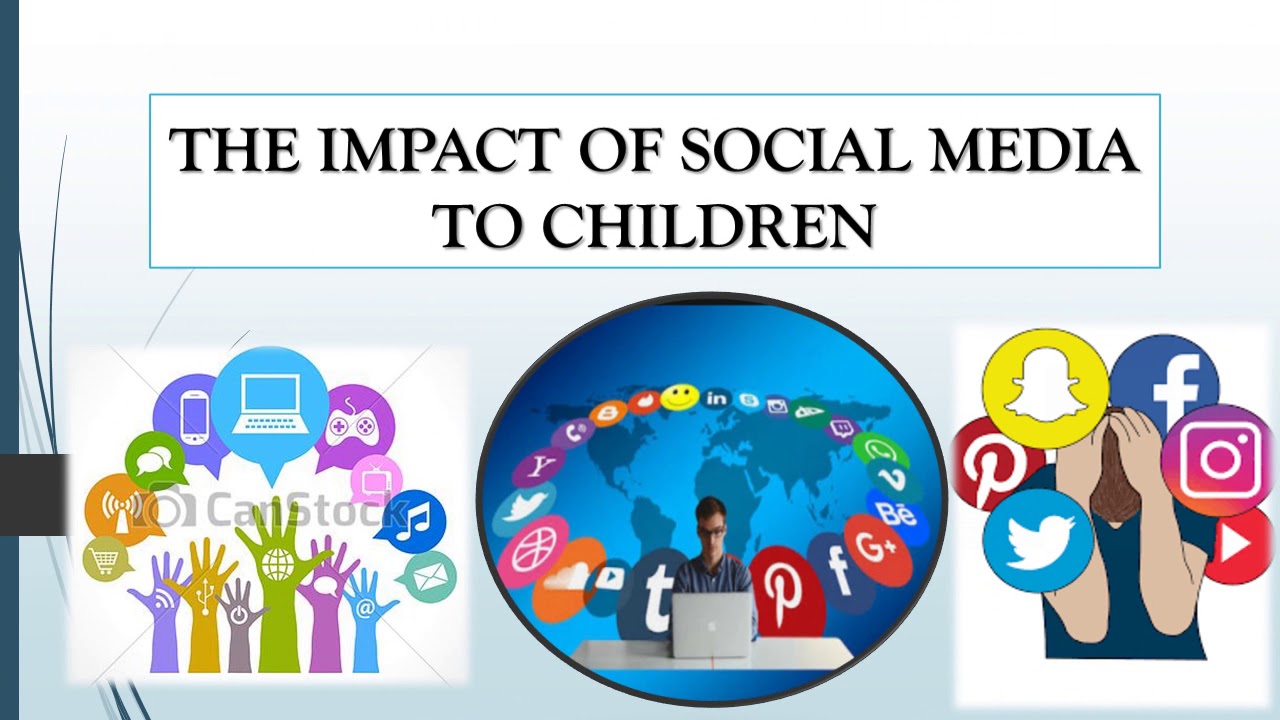 THE IMPACT OF SOCIAL MEDIA TO CHILDREN

CanStock